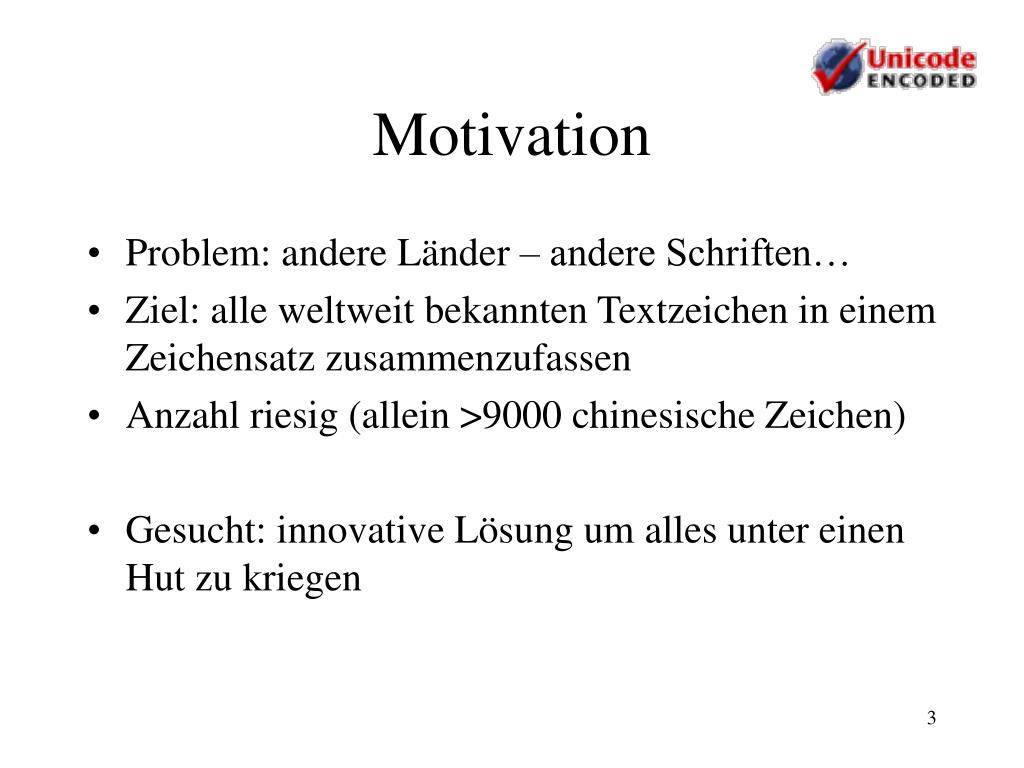 Unicode ENCODED

Motivation

• Problem: andere Länder – andere Schriften…
• Ziel: alle weltweit bekannten Textzeichen in einem Zeichensatz zusammenzufassen
• Anzahl riesig (allein >9000 chinesische Zeichen)

• Gesucht: innovative Lösung um alles unter einen Hut zu kriegen

3